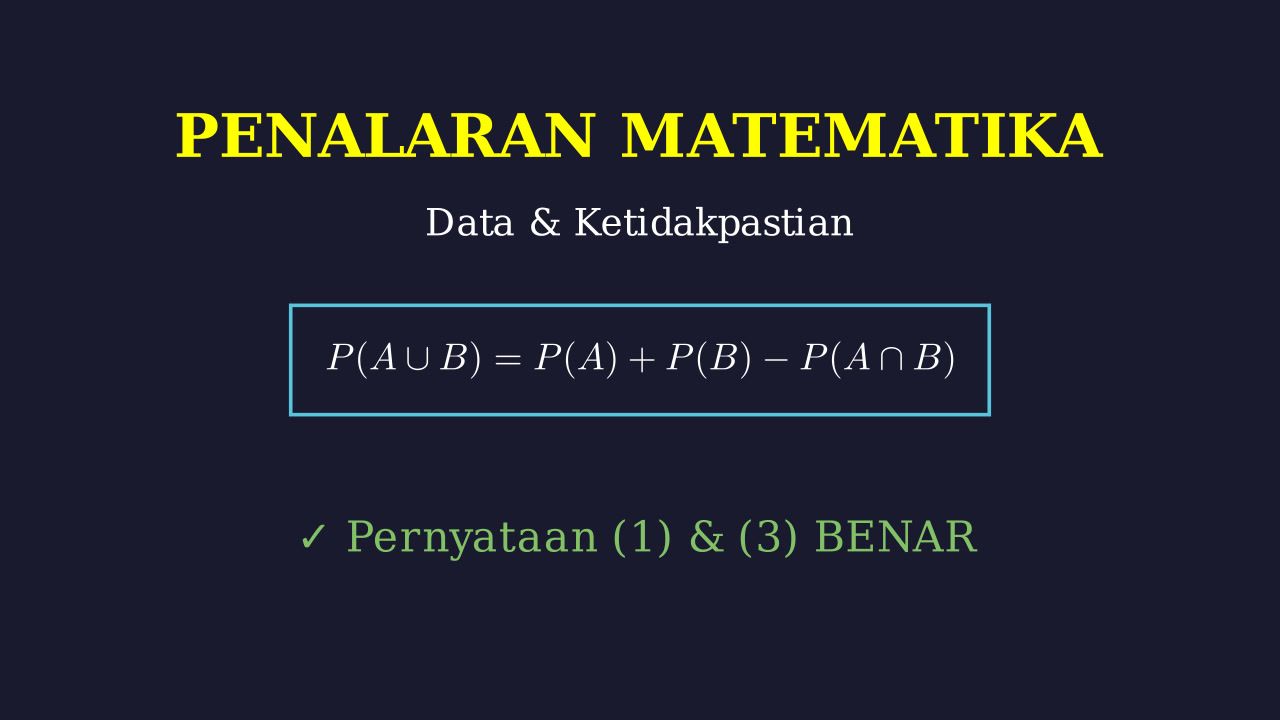 PENALARAN MATEMATIKA

Data & Ketidakpastian

$P(A \cup B) = P(A) + P(B) - P(A \cap B)$

✓ Pernyataan (1) & (3) BENAR